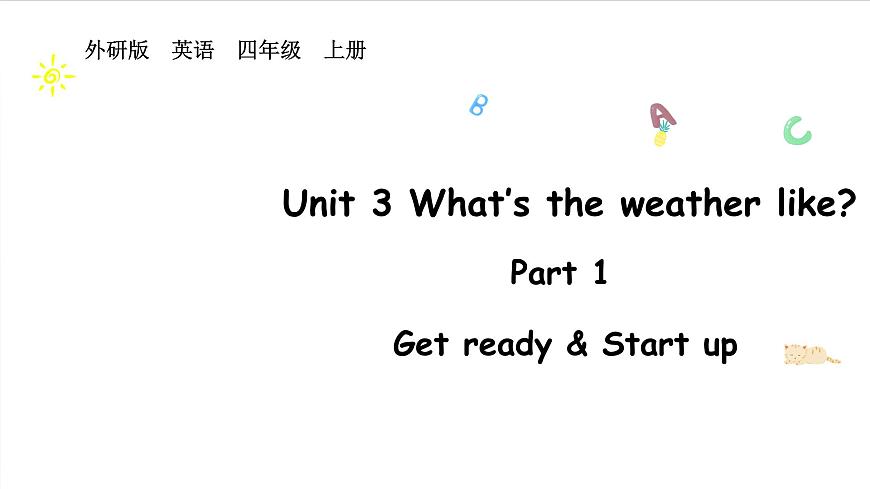 外研版 英语 四年级 上册

B A C

Unit 3 What's the weather like?

Part 1

Get ready & Start up